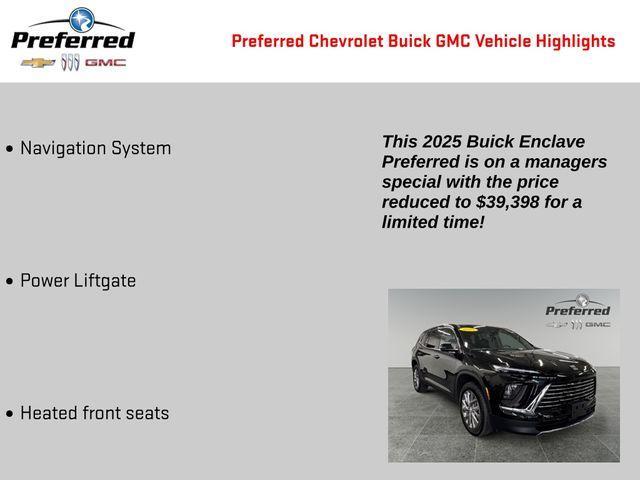 Preferred
GMC

Preferred Chevrolet Buick GMC Vehicle Highlights

• Navigation System

• Power Liftgate

• Heated front seats

This 2025 Buick Enclave Preferred is on a managers special with the price reduced to $39,398 for a limited time!

Preferred
GMC